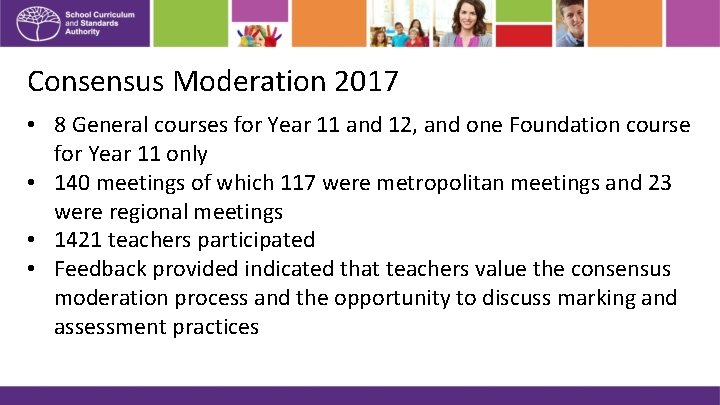 School Curriculum and Standards Authority

Consensus Moderation 2017

• 8 General courses for Year 11 and 12, and one Foundation course for Year 11 only
• 140 meetings of which 117 were metropolitan meetings and 23 were regional meetings
• 1421 teachers participated
• Feedback provided indicated that teachers value the consensus moderation process and the opportunity to discuss marking and assessment practices